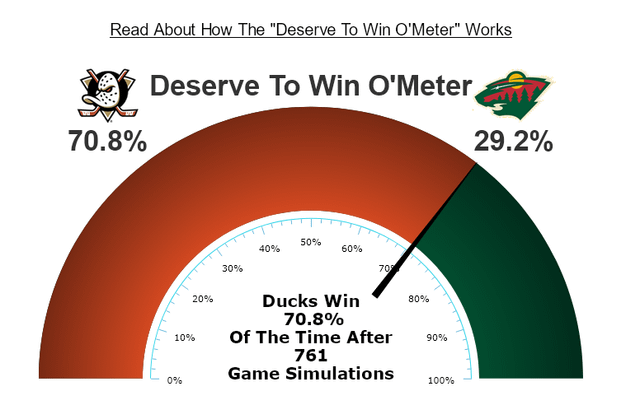 Read About How The "Deserve To Win O'Meter" Works

Deserve To Win O'Meter

70.8%

29.2%

0%
10%
20%
30%
40%
50%
60%
70%
80%
90%
100%

Ducks Win 70.8% Of The Time After 761 Game Simulations